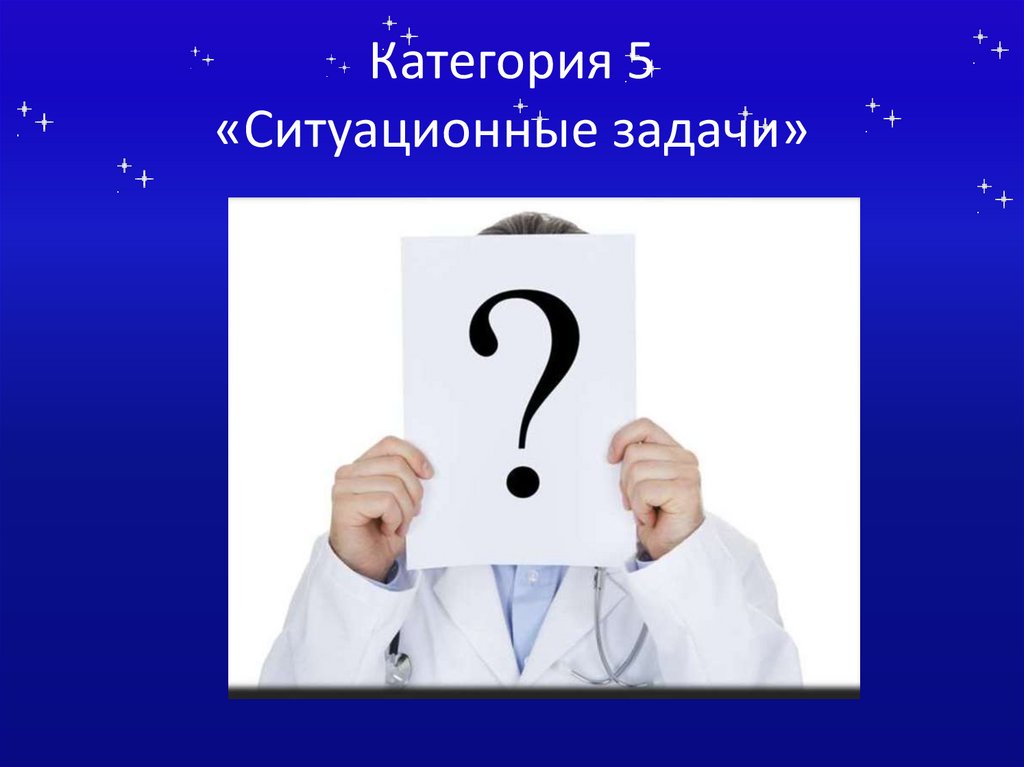 Категория 5
«Ситуационные задачи»

?